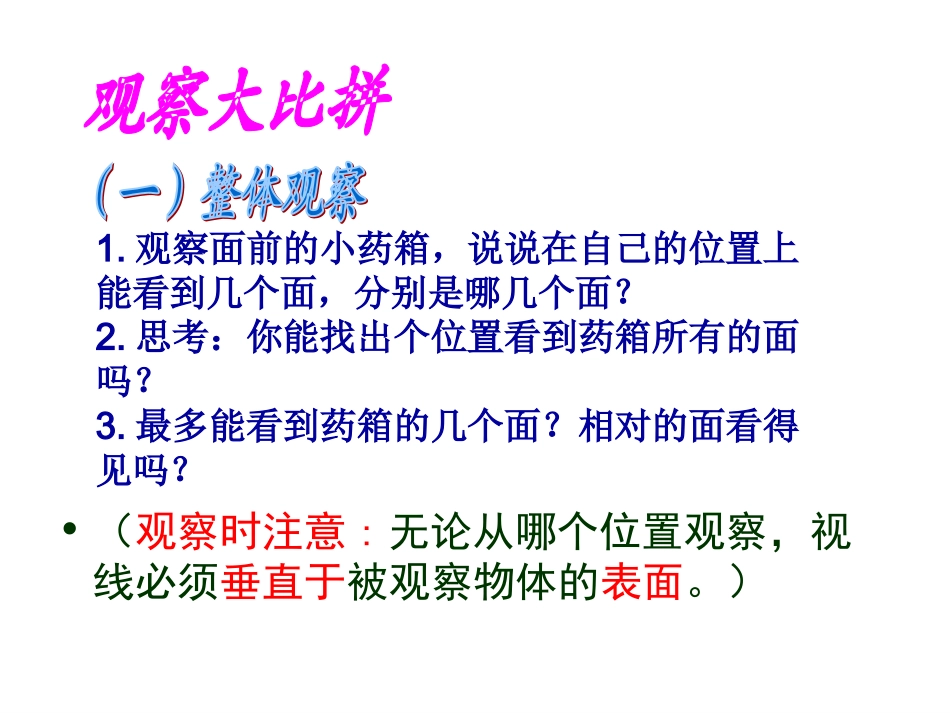 观察大比拼

(一) 整体观察

1. 观察面前的小药箱，说说在自己的位置上能看到几个面，分别是哪几个面？
2. 思考：你能找出个位置看到药箱所有的面吗？
3. 最多能看到药箱的几个面？相对的面看得见吗？

• （观察时注意：无论从哪个位置观察，视线必须垂直于被观察物体的表面。）